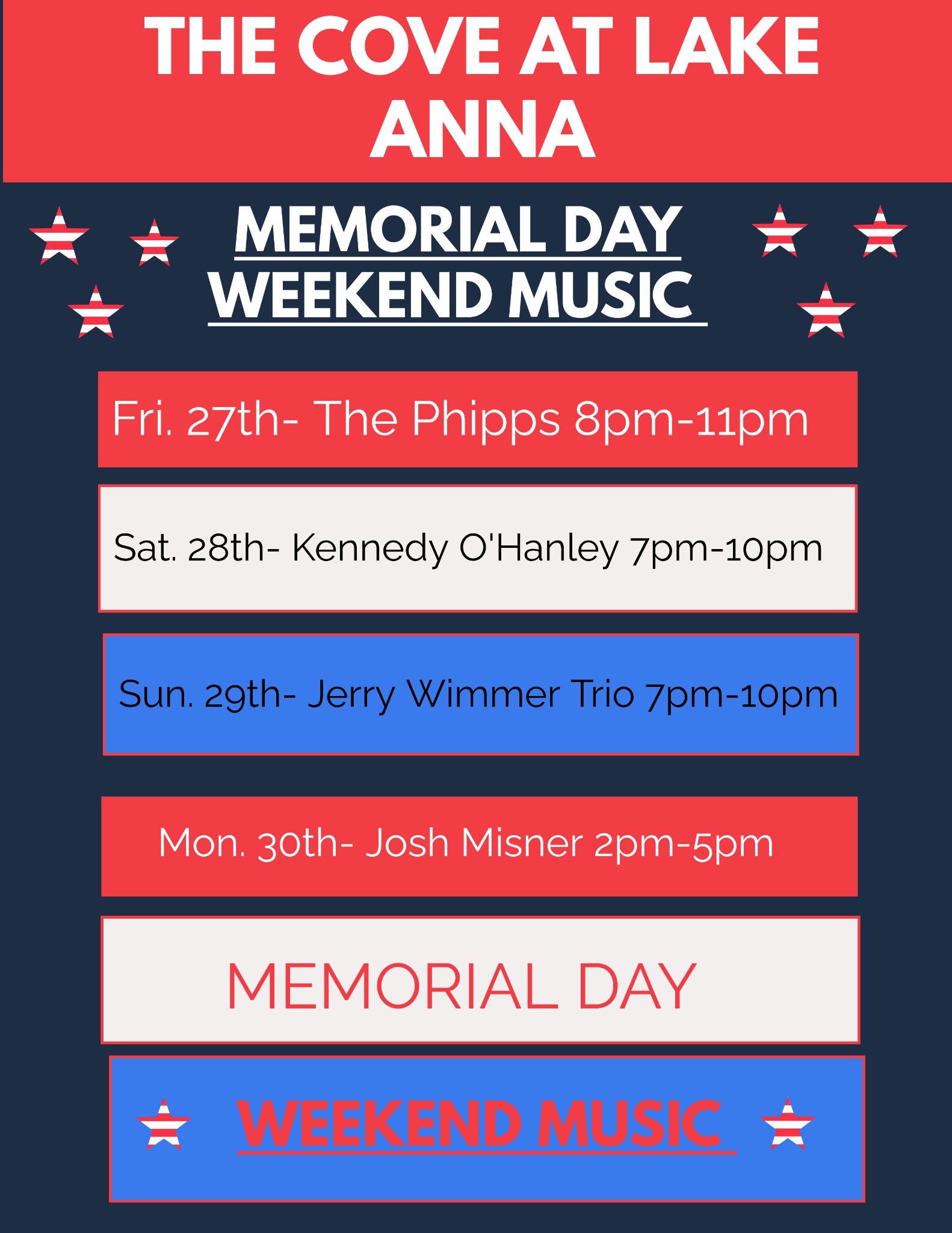 THE COVE AT LAKE ANNA

MEMORIAL DAY WEEKEND MUSIC

Fri. 27th- The Phipps 8pm-11pm

Sat. 28th- Kennedy O'Hanley 7pm-10pm

Sun. 29th- Jerry Wimmer Trio 7pm-10pm

Mon. 30th- Josh Misner 2pm-5pm

MEMORIAL DAY

WEEKEND MUSIC